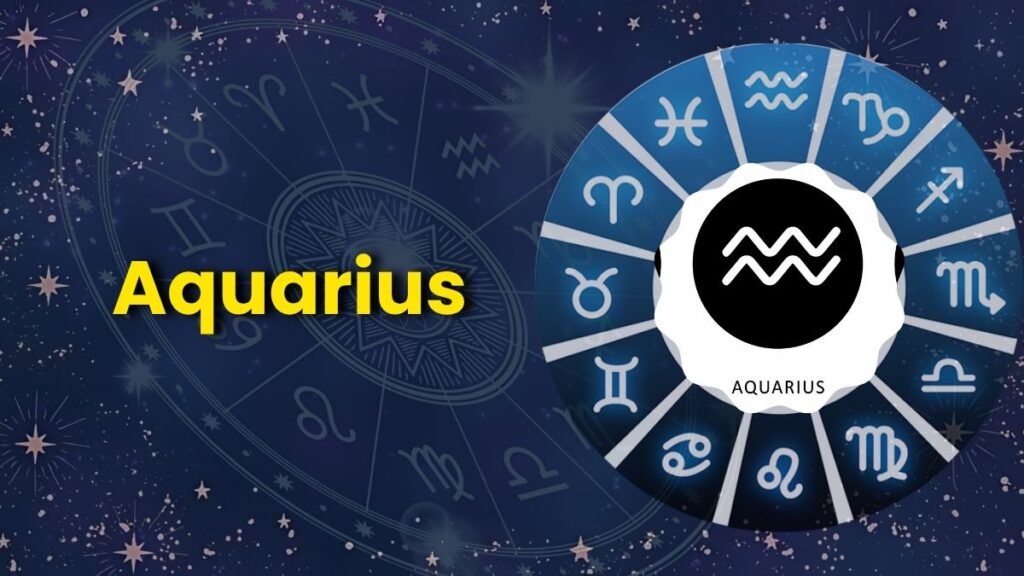 Aquarius

AQUARIUS